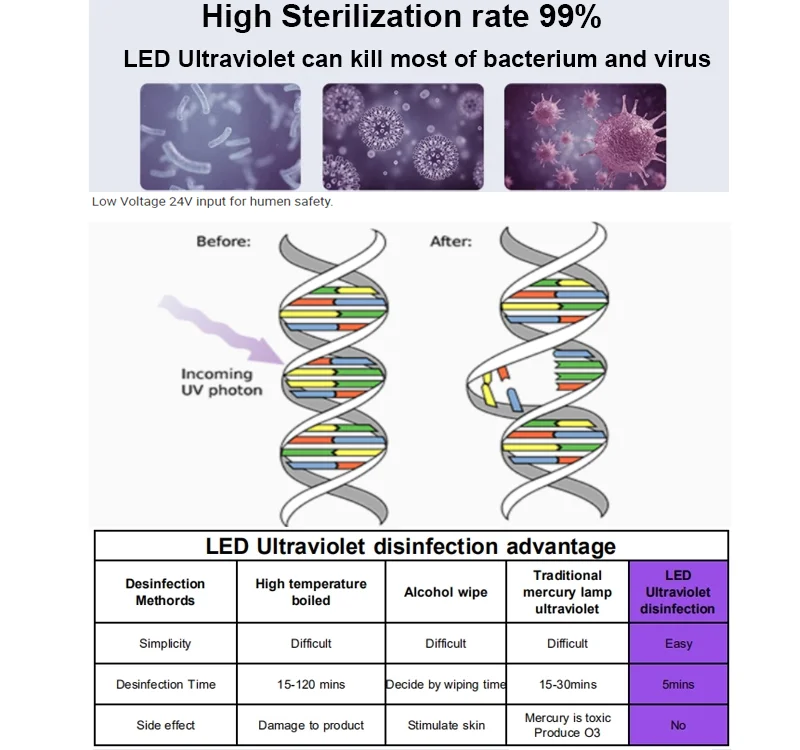 High Sterilization rate 99%

LED Ultraviolet can kill most of bacterium and virus

Low Voltage 24V input for humen safety.

Before:

After:

Incoming UV photon

LED Ultraviolet disinfection advantage

| Desinfection Methords | High temperature boiled | Alcohol wipe | Traditional mercury lamp ultraviolet | LED Ultraviolet disinfection |
|---|---|---|---|---|
| Simplicity | Difficult | Difficult | Difficult | Easy |
| Desinfection Time | 15-120 mins | Decide by wiping time | 15-30mins | 5mins |
| Side effect | Damage to product | Stimulate skin | Mercury is toxic Produce O3 | No |